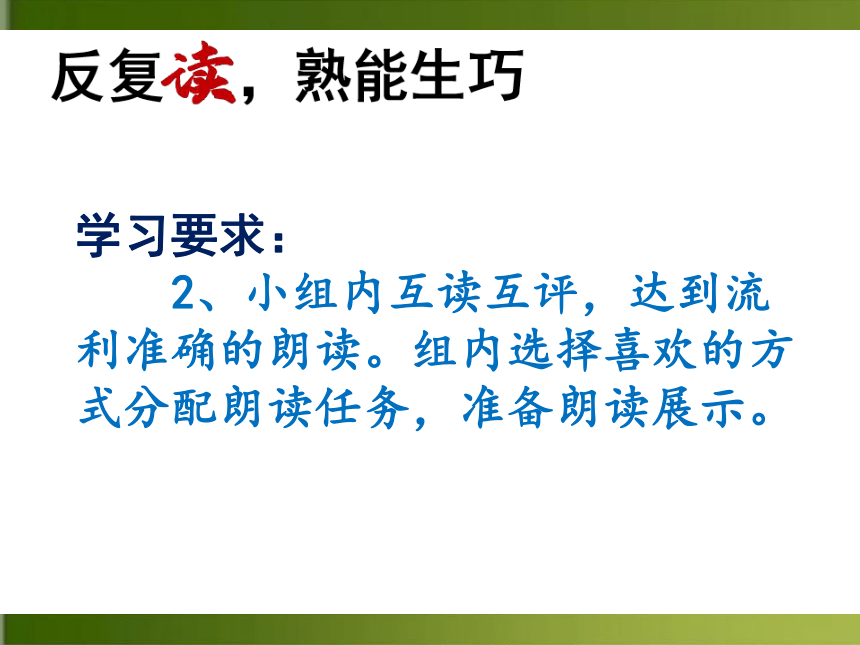 反复读，熟能生巧

学习要求：

2、小组内互读互评，达到流利准确的朗读。组内选择喜欢的方式分配朗读任务，准备朗读展示。